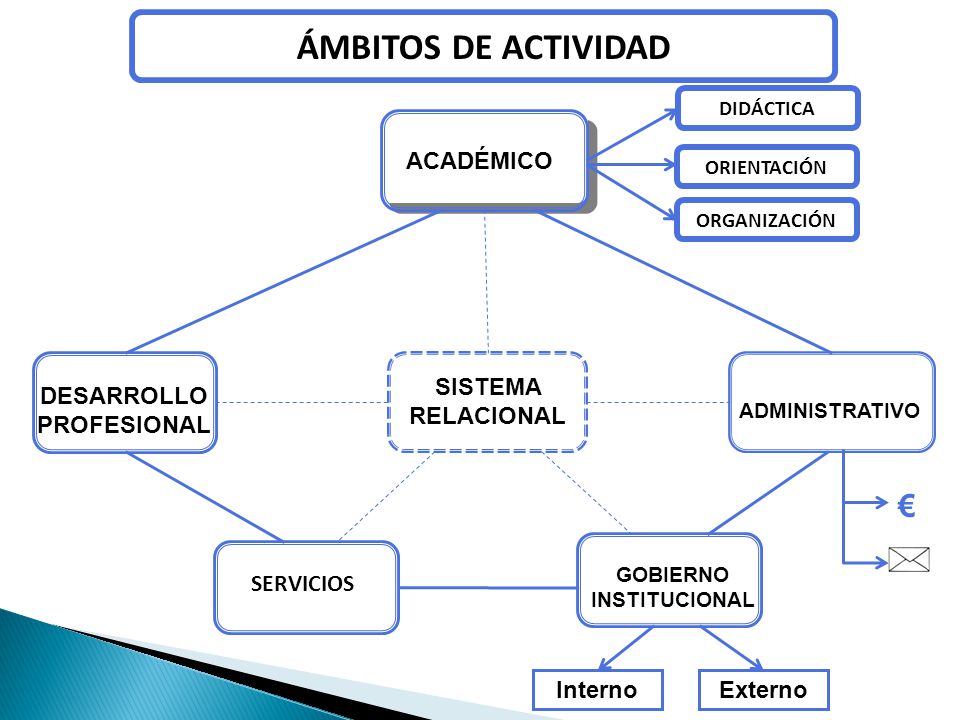 ÁMBITOS DE ACTIVIDAD

ACADÉMICO

DIDÁCTICA

ORIENTACIÓN

ORGANIZACIÓN

DESARROLLO PROFESIONAL

SISTEMA RELACIONAL

ADMINISTRATIVO

€

SERVICIOS

GOBIERNO INSTITUCIONAL

Interno

Externo